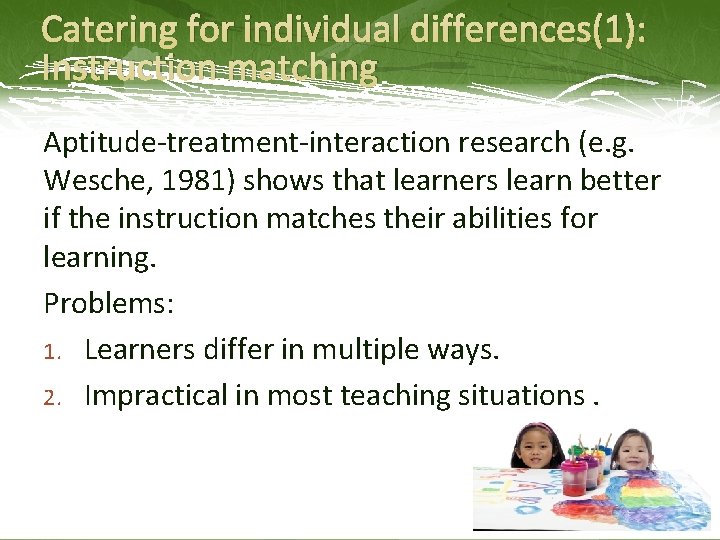 Catering for individual differences(1): Instruction matching

Aptitude-treatment-interaction research (e.g. Wesche, 1981) shows that learners learn better if the instruction matches their abilities for learning.

Problems:

1. Learners differ in multiple ways.
2. Impractical in most teaching situations .